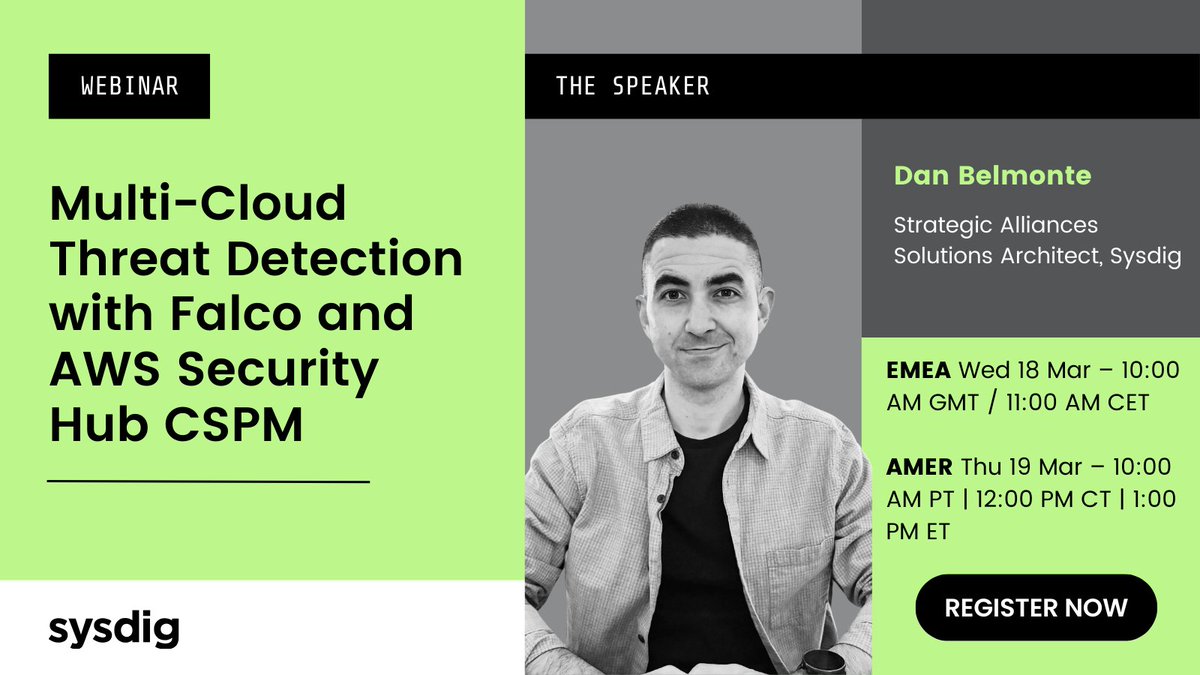 WEBINAR

Multi-Cloud Threat Detection with Falco and AWS Security Hub CSPM

sysdig

THE SPEAKER

Dan Belmonte

Strategic Alliances Solutions Architect, Sysdig

EMEA Wed 18 Mar – 10:00 AM GMT / 11:00 AM CET

AMER Thu 19 Mar – 10:00 AM PT | 12:00 PM CT | 1:00 PM ET

REGISTER NOW